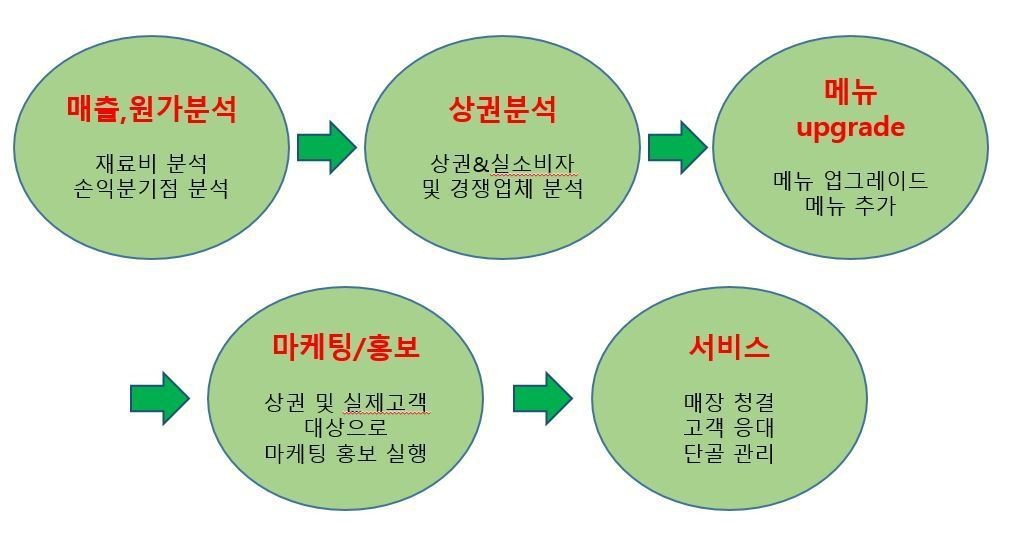 매출,원가분석

재료비 분석
손익분기점 분석

상권분석

상권&실소비자
및 경쟁업체 분석

메뉴
upgrade

메뉴 업그레이드
메뉴 추가

마케팅/홍보

상권 및 실제고객
대상으로
마케팅 홍보 실행

서비스

매장 청결
고객 응대
단골 관리